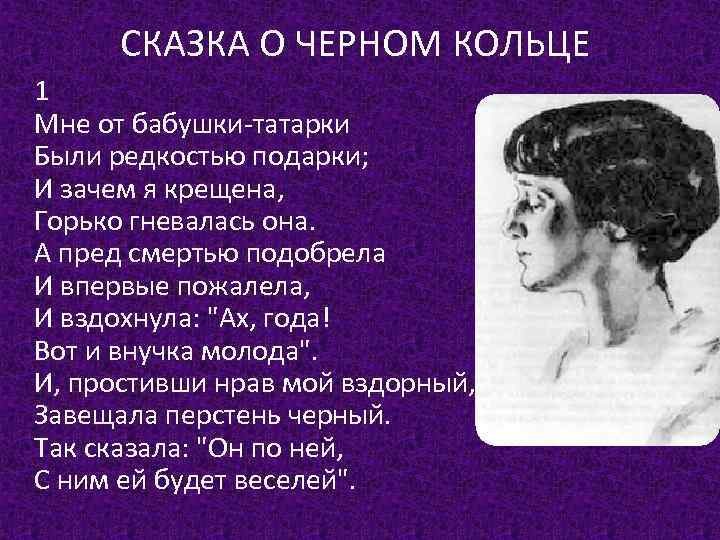 СКАЗКА О ЧЕРНОМ КОЛЬЦЕ

1
Мне от бабушки-татарки
Были редкостью подарки;
И зачем я крещена,
Горько гневалась она.
А пред смертью подобрела
И впервые пожалела,
И вздохнула: "Ах, года!
Вот и внучка молода".
И, простивши нрав мой вздорный,
Завещала перстень черный.
Так сказала: "Он по ней,
С ним ей будет веселей".